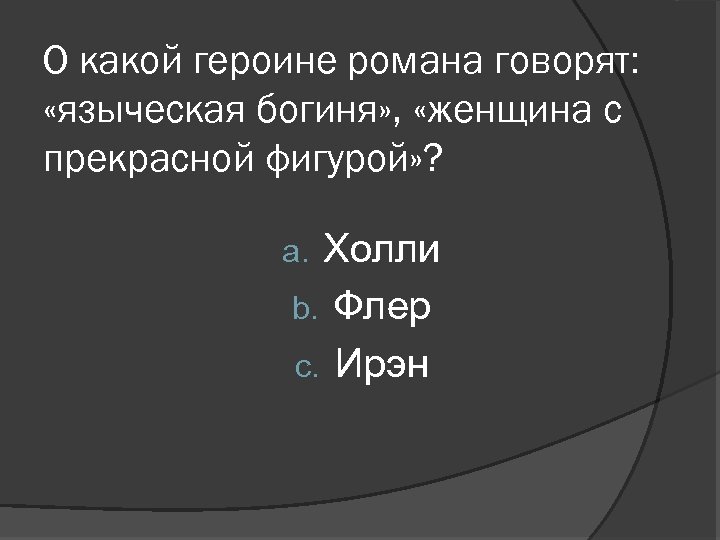 О какой героине романа говорят: «языческая богиня», «женщина с прекрасной фигурой»?

a. Холли
b. Флер
c. Ирэн